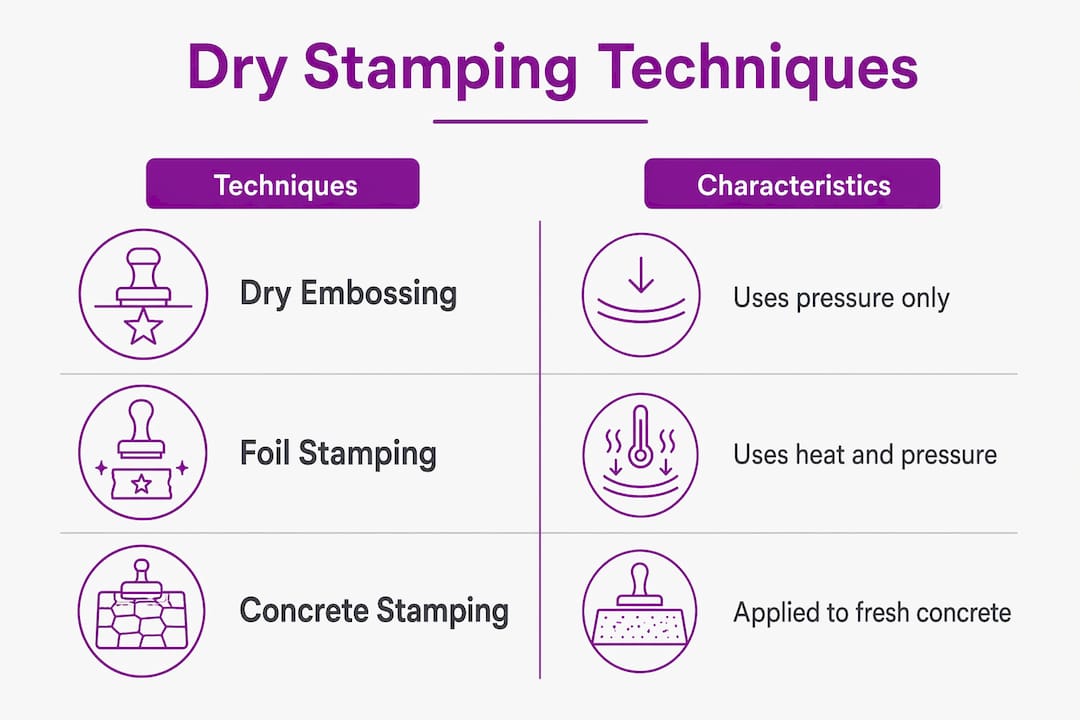 Dry Stamping Techniques

| Techniques | Characteristics |
|---|---|
| Dry Embossing | Uses pressure only |
| Foil Stamping | Uses heat and pressure |
| Concrete Stamping | Applied to fresh concrete |